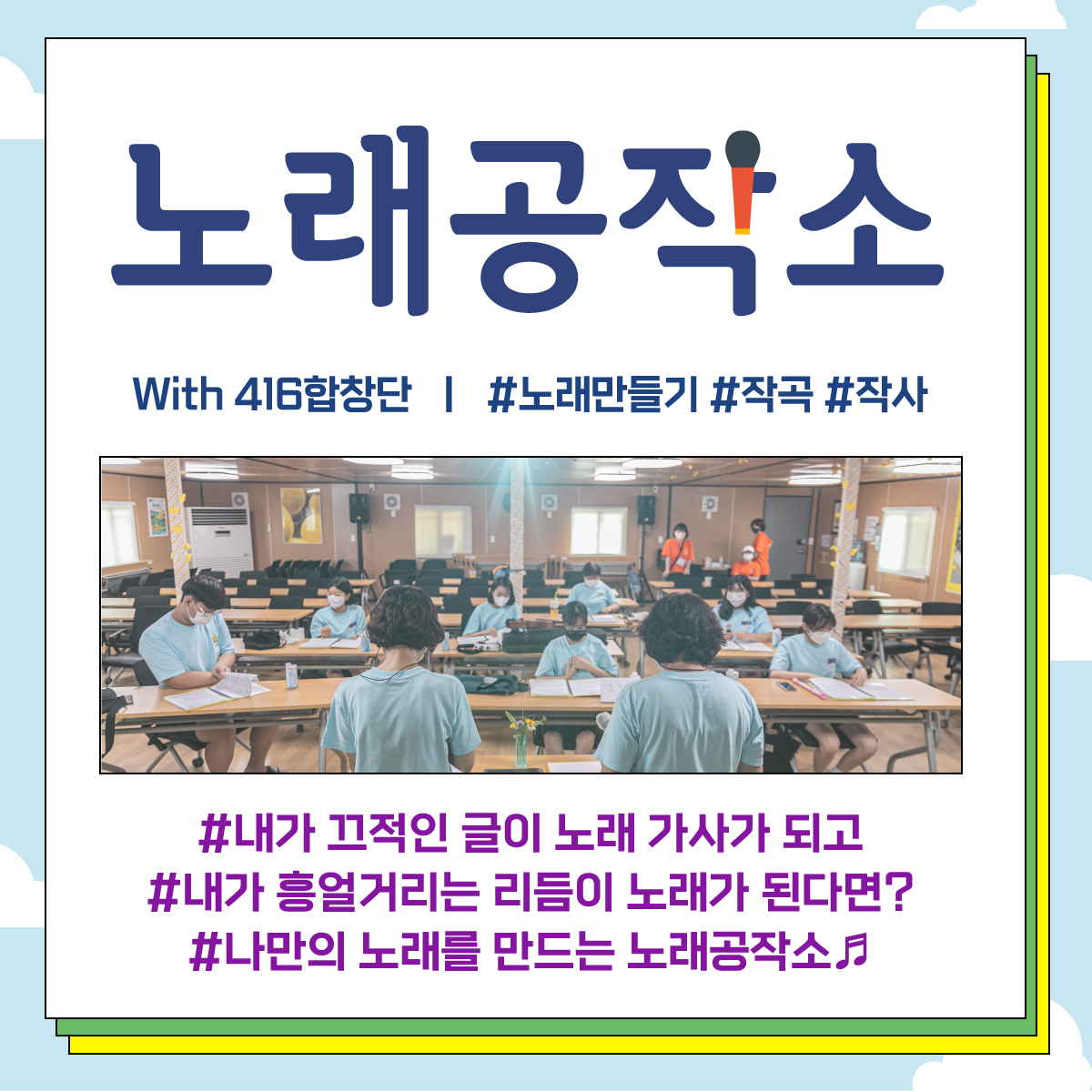 노래공작소

With 416합창단 | #노래만들기 #작곡 #작사

#내가 끄적인 글이 노래 가사가 되고
#내가 흥얼거리는 리듬이 노래가 된다면?
#나만의 노래를 만드는 노래공작소♬